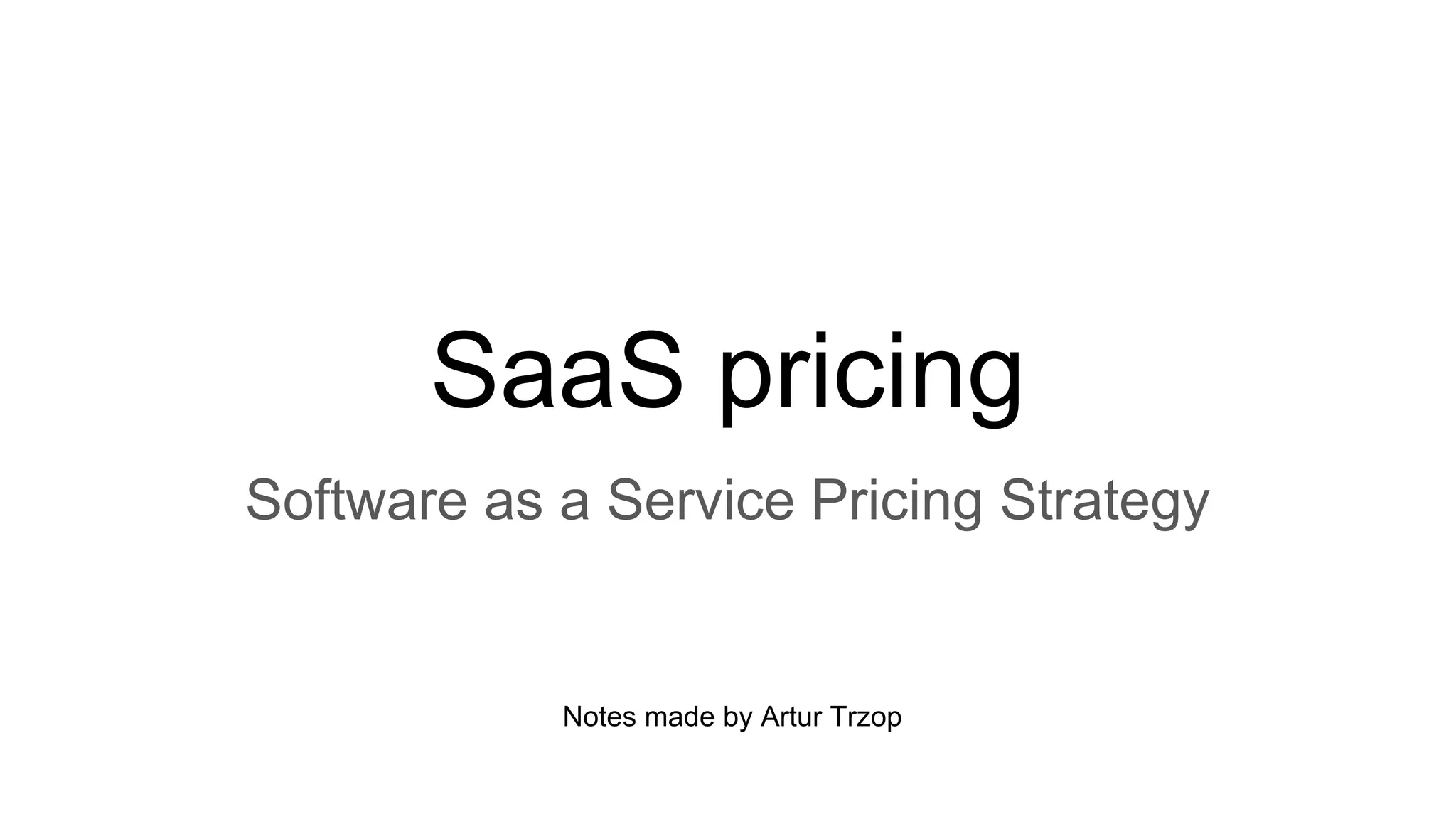 SaaS pricing

Software as a Service Pricing Strategy

Notes made by Artur Trzop